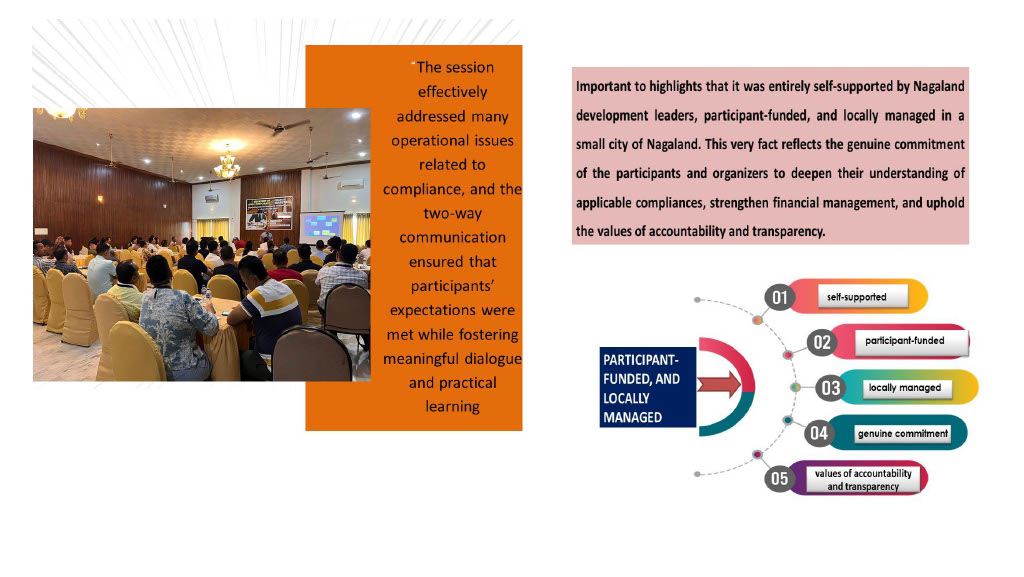 "The session effectively addressed many operational issues related to compliance, and the two-way communication ensured that participants' expectations were met while fostering meaningful dialogue and practical learning

Important to highlights that it was entirely self-supported by Nagaland development leaders, participant-funded, and locally managed in a small city of Nagaland. This very fact reflects the genuine commitment of the participants and organizers to deepen their understanding of applicable compliances, strengthen financial management, and uphold the values of accountability and transparency.

PARTICIPANT-FUNDED, AND LOCALLY MANAGED

01 self-supported

02 participant-funded

03 locally managed

04 genuine commitment

05 values of accountability and transparency